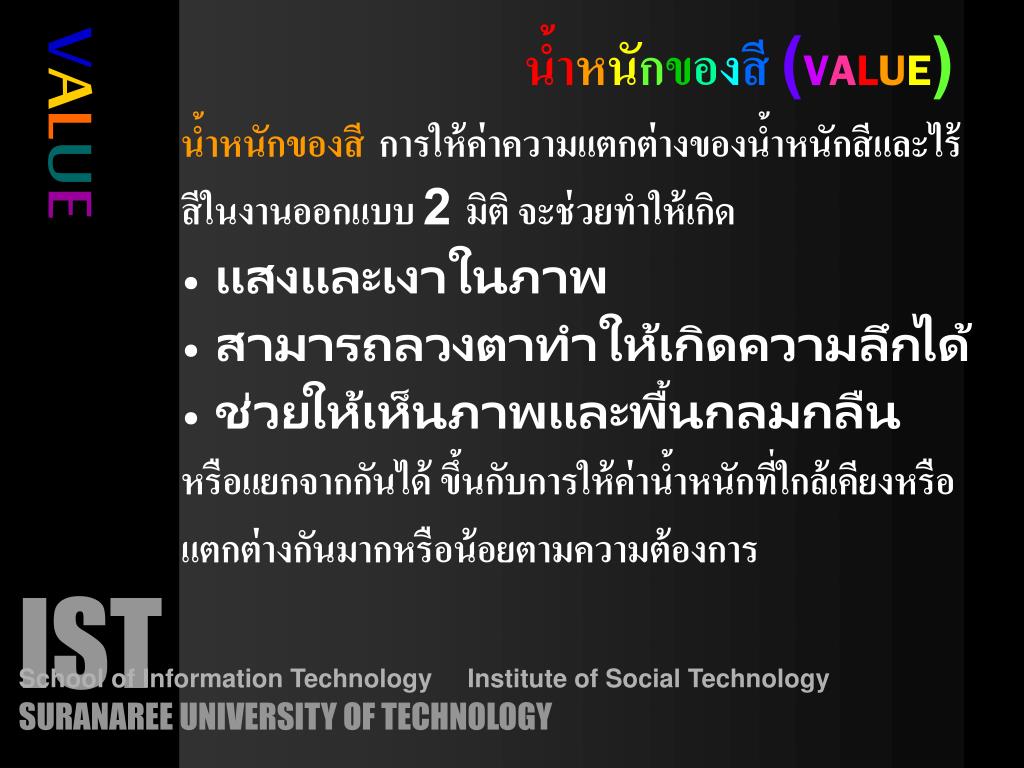 VALUE

น้ำหนักของสี (VALUE)

น้ำหนักของสี การให้ค่าความแตกต่างของน้ำหนักสีและไร้สีในงานออกแบบ 2 มิติ จะช่วยทำให้เกิด

• แสงและเงาในภาพ
• สามารถลวงตาทำให้เกิดความลึกได้
• ช่วยให้เห็นภาพและพื้นกลมกลืน

หรือแยกจากกันได้ ขึ้นกับการให้ค่าน้ำหนักที่ใกล้เคียงหรือแตกต่างกันมากหรือน้อยตามความต้องการ

IST
School of Information Technology Institute of Social Technology
SURANAREE UNIVERSITY OF TECHNOLOGY